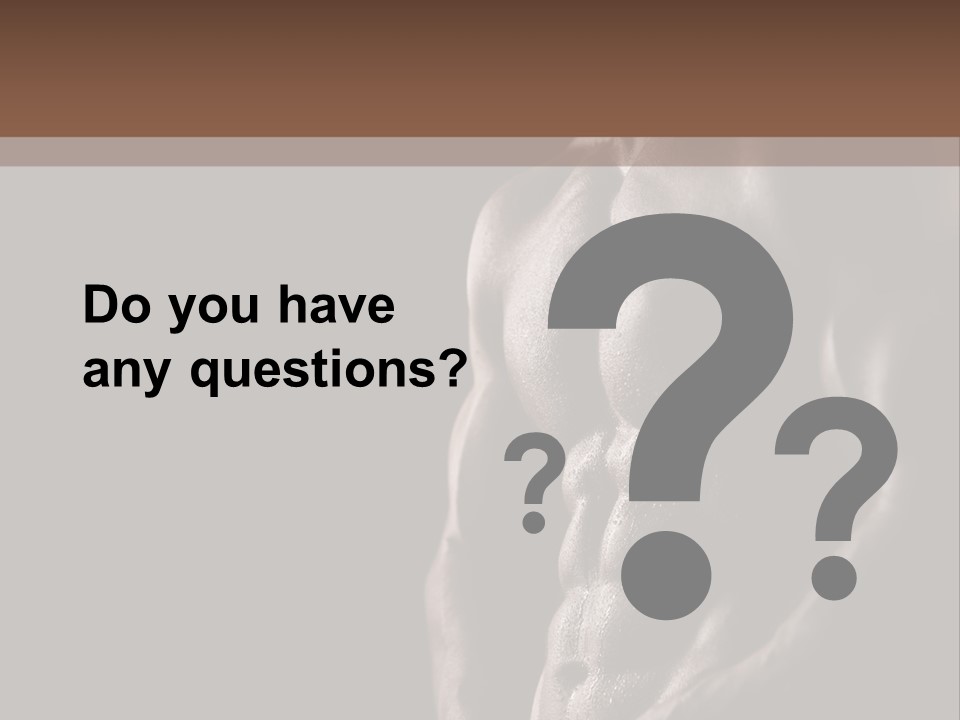 Do you have any questions?

?
?
?